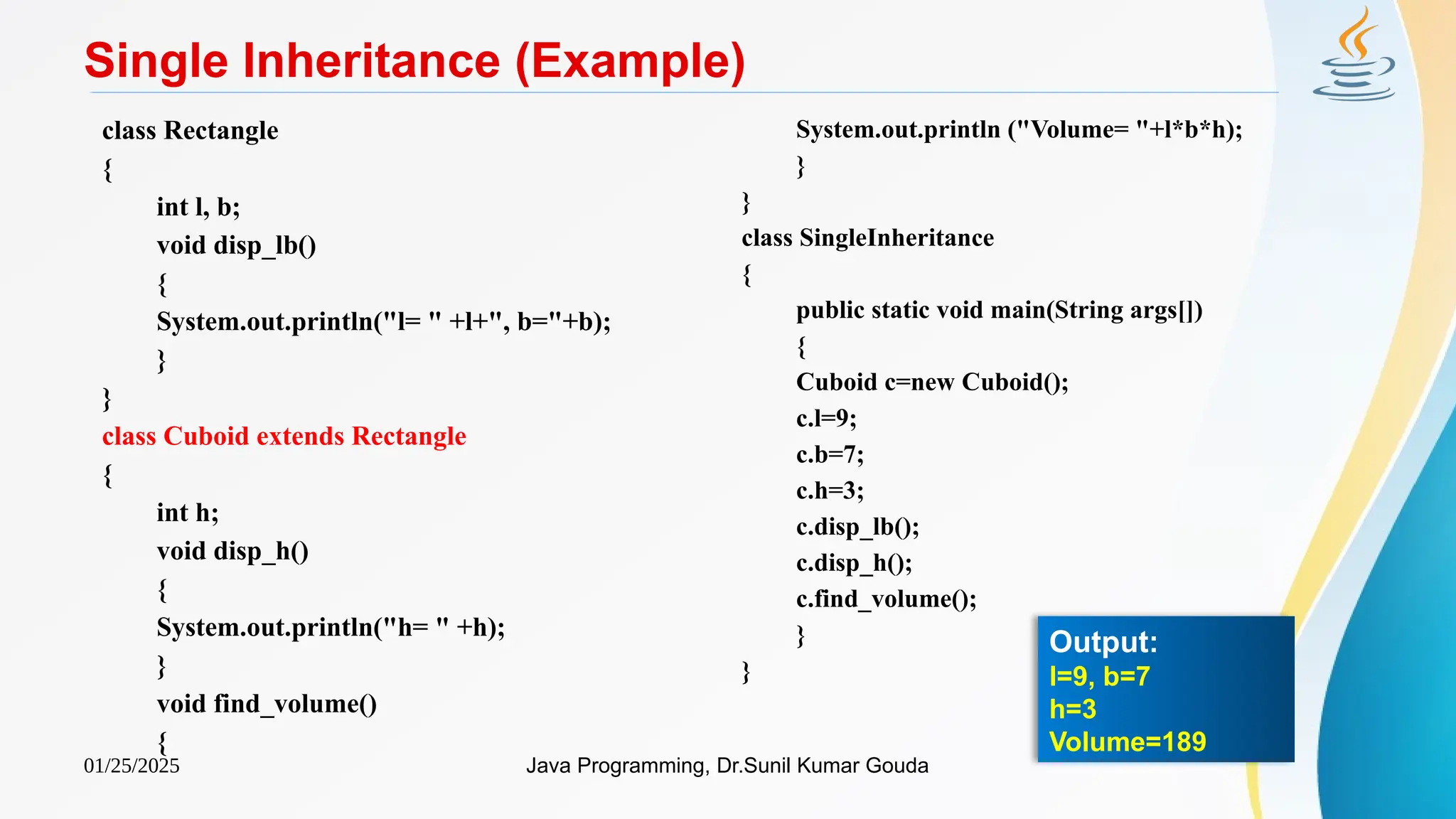 Single Inheritance (Example)

class Rectangle
{
int l, b;
void disp_lb()
{
System.out.println("l= " +l+", b="+b);
}
}
class Cuboid extends Rectangle
{
int h;
void disp_h()
{
System.out.println("h= " +h);
}
void find_volume()
{

System.out.println ("Volume= "+l*b*h);
}
}
class SingleInheritance
{
public static void main(String args[])
{
Cuboid c=new Cuboid();
c.l=9;
c.b=7;
c.h=3;
c.disp_lb();
c.disp_h();
c.find_volume();
}
}

Output:
l=9, b=7
h=3
Volume=189

01/25/2025
Java Programming, Dr.Sunil Kumar Gouda